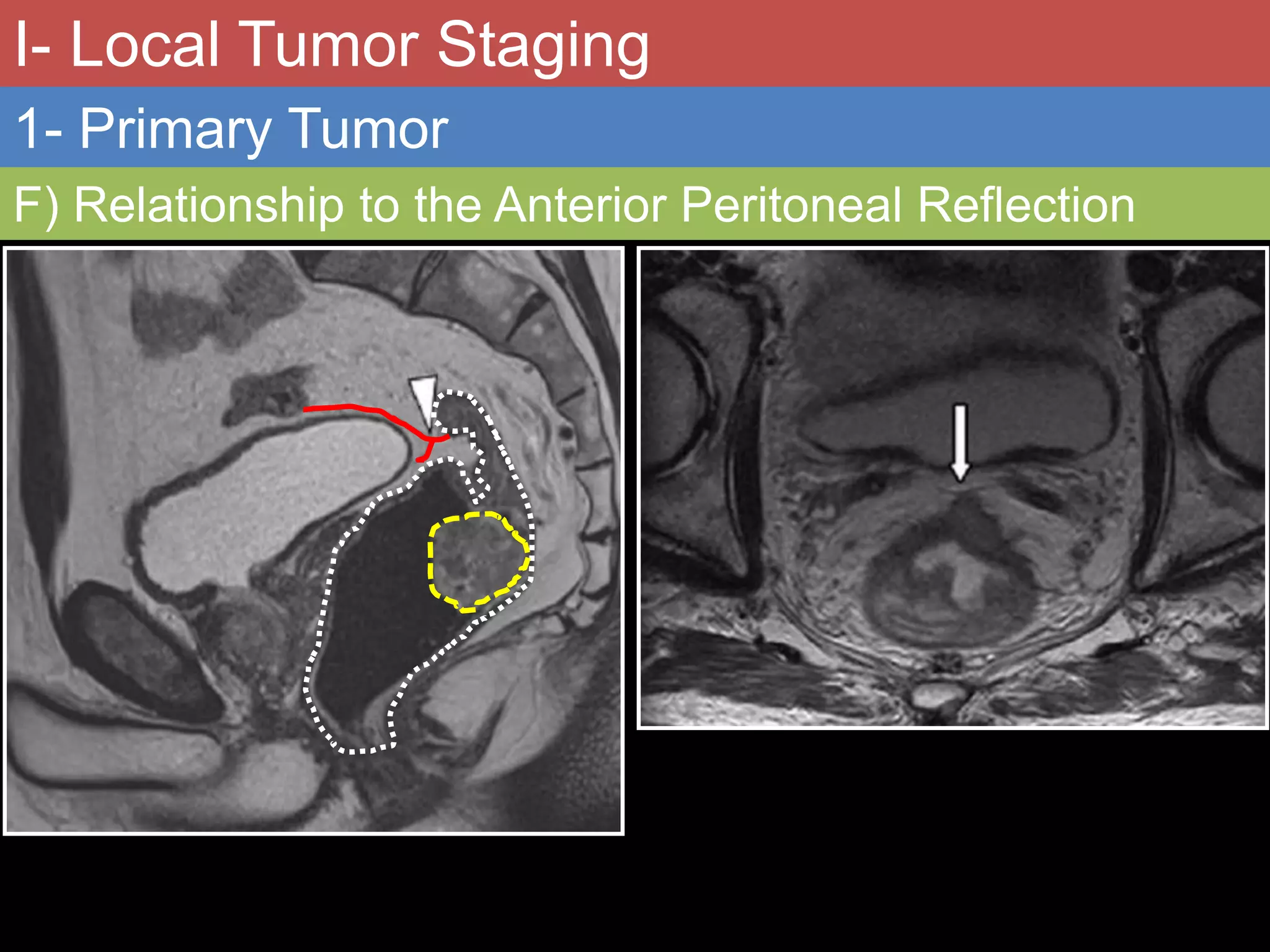 I- Local Tumor Staging

1- Primary Tumor

F) Relationship to the Anterior Peritoneal Reflection